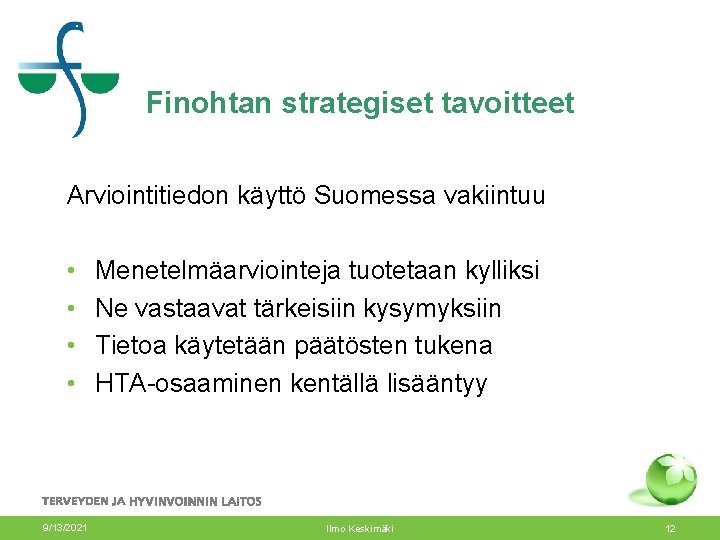 Finohtan strategiset tavoitteet

Arviointitiedon käyttö Suomessa vakiintuu

• Menetelmäarviointeja tuotetaan kylliksi
• Ne vastaavat tärkeisiin kysymyksiin
• Tietoa käytetään päätösten tukena
• HTA-osaaminen kentällä lisääntyy

TERVEYDEN JA HYVINVOINNIN LAITOS

9/13/2021 Ilmo Keskimäki 12